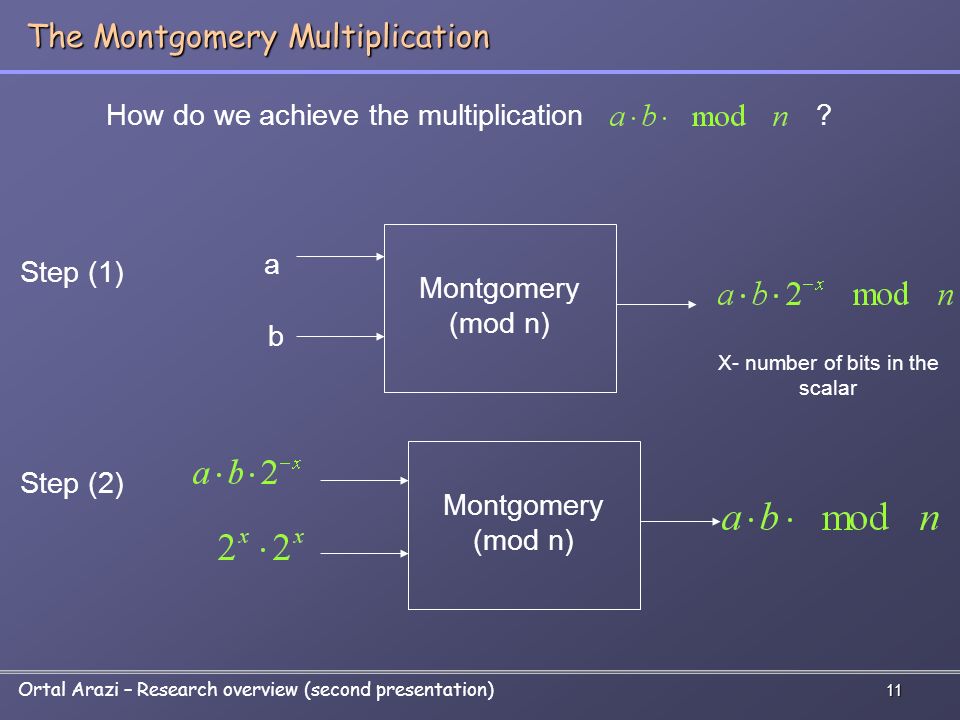 The Montgomery Multiplication

How do we achieve the multiplication $a \cdot b \cdot \mod n$ ?

Step (1)

a

b

Montgomery (mod n)

$a \cdot b \cdot 2^{-x} \mod n$

X- number of bits in the scalar

Step (2)

$a \cdot b \cdot 2^{-x}$

$2^{x} \cdot 2^{x}$

Montgomery (mod n)

$a \cdot b \cdot \mod n$

Ortal Arazi – Research overview (second presentation)

11